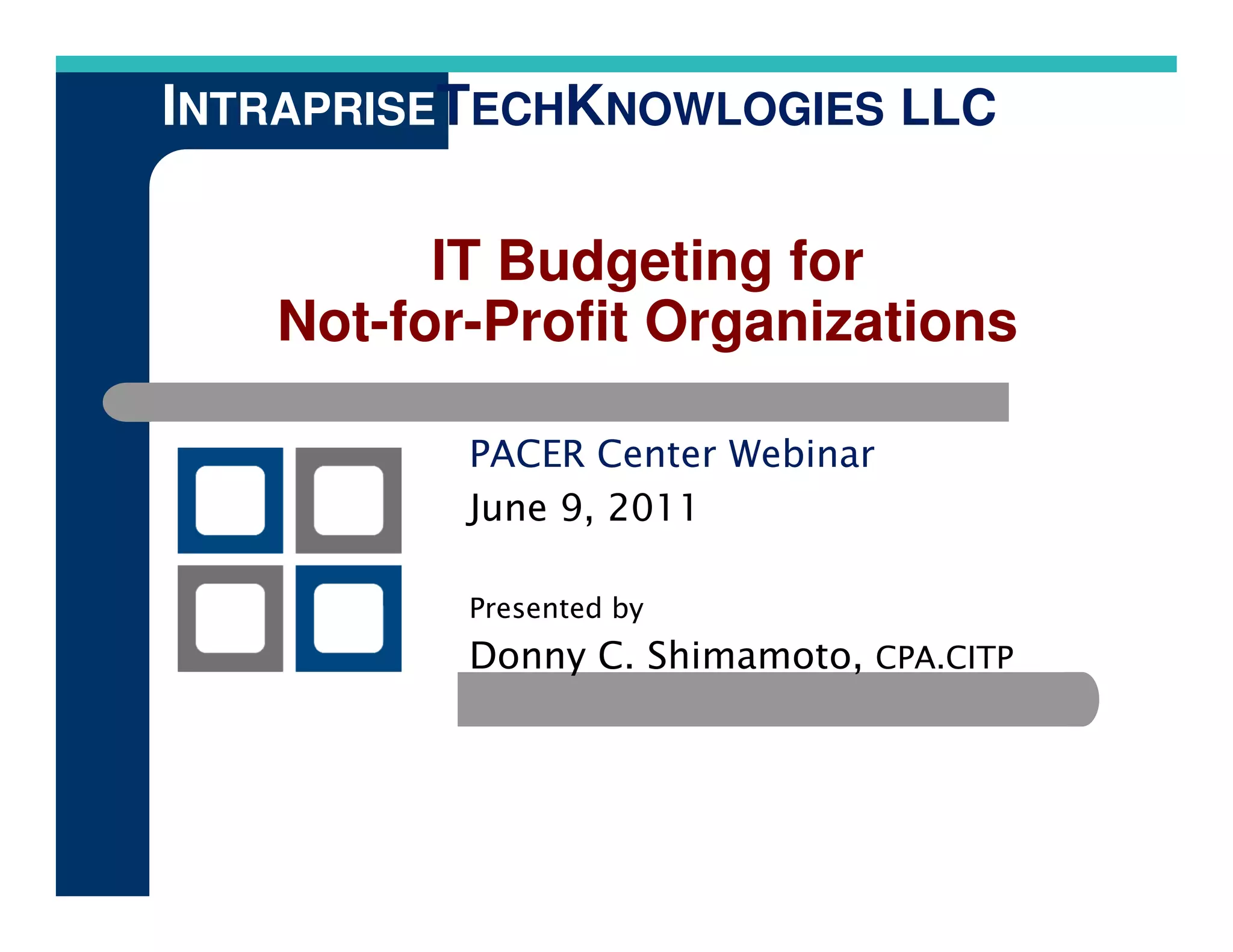 INTRAPRISE TECHKNOWLOGIES LLC

IT Budgeting for Not-for-Profit Organizations

PACER Center Webinar

June 9, 2011

Presented by

Donny C. Shimamoto, CPA.CITP